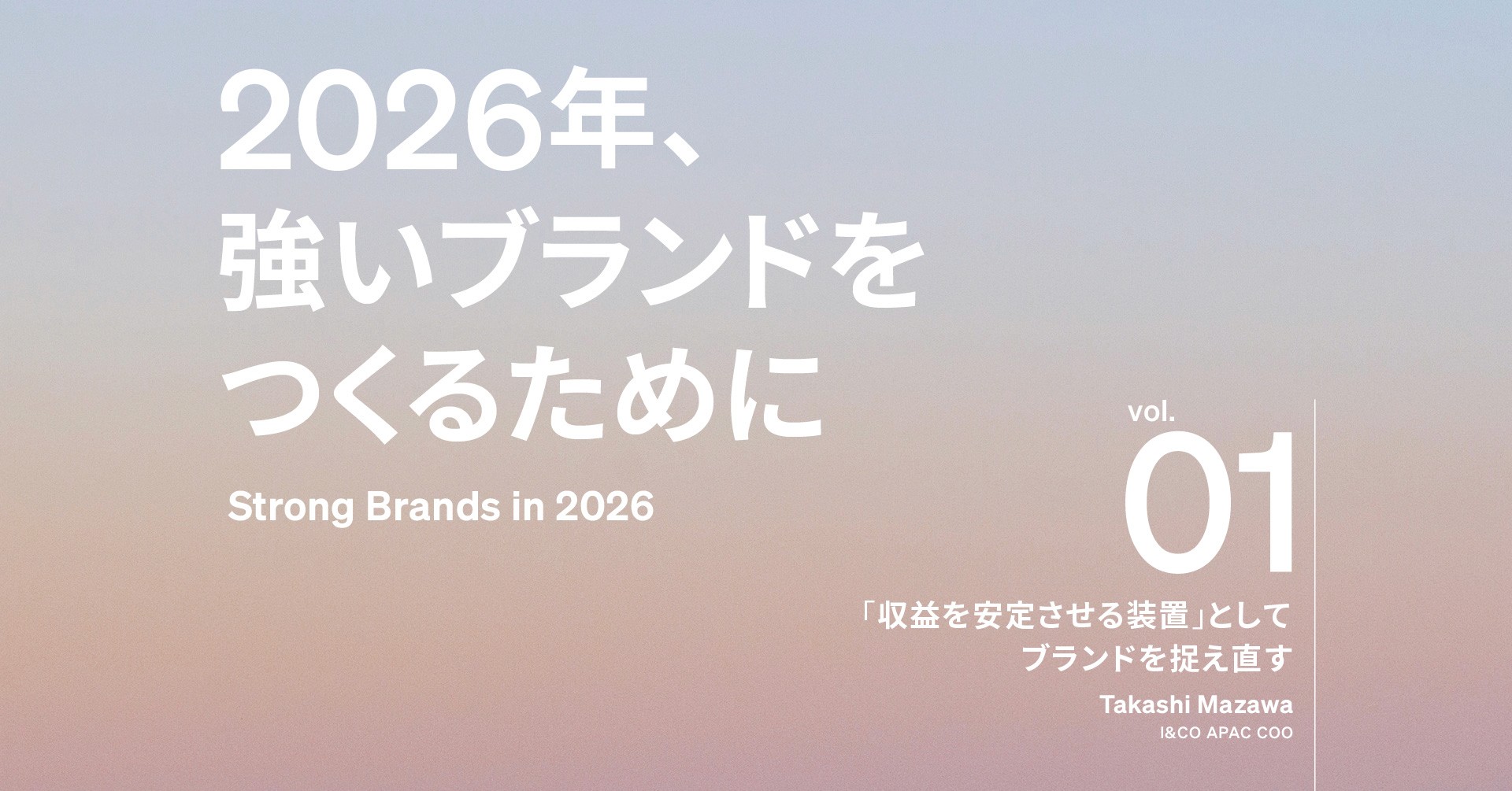 2026年、
強いブランドを
つくるために

Strong Brands in 2026

vol.
01

「収益を安定させる装置」として
ブランドを捉え直す

Takashi Mazawa
I&CO APAC COO